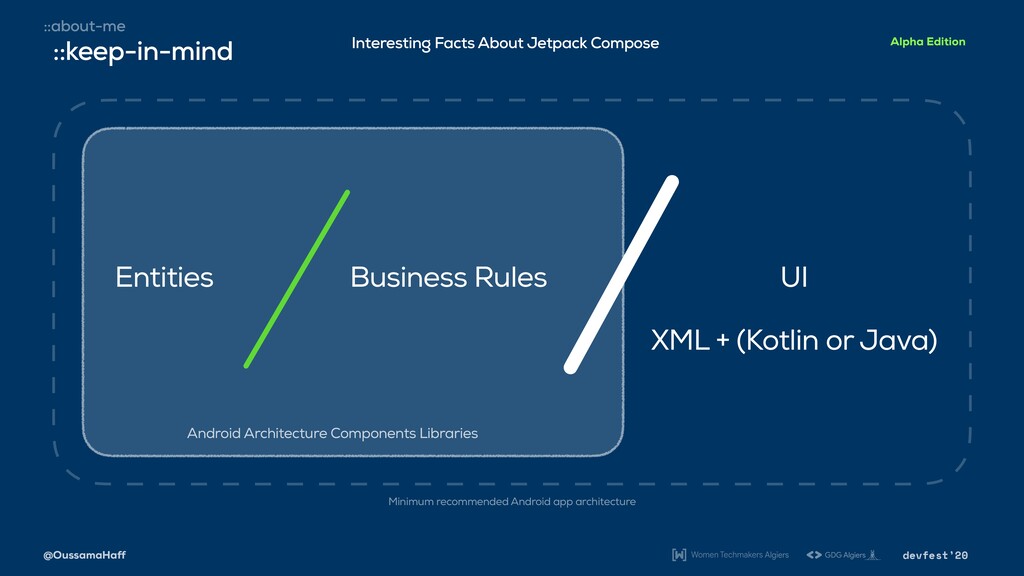 ::about-me
::keep-in-mind

Interesting Facts About Jetpack Compose

Alpha Edition

Entities

Business Rules

UI

XML + (Kotlin or Java)

Android Architecture Components Libraries

Minimum recommended Android app architecture

@OussamaHaff

Women Techmakers Algiers

GDG Algiers

devfest'20